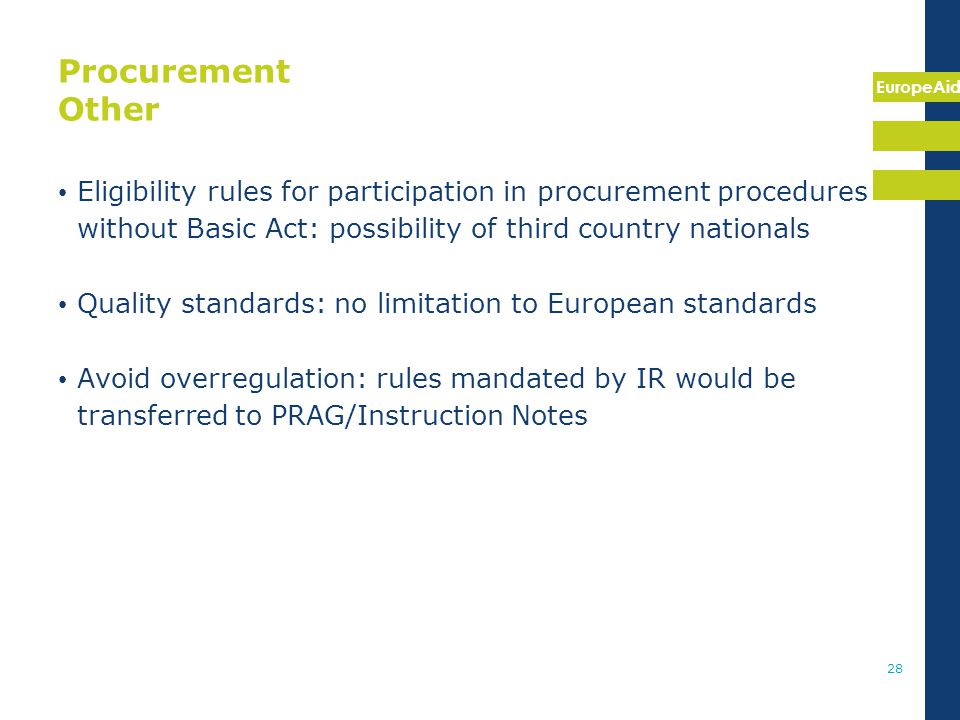 Procurement
Other

EuropeAid

• Eligibility rules for participation in procurement procedures without Basic Act: possibility of third country nationals

• Quality standards: no limitation to European standards

• Avoid overregulation: rules mandated by IR would be transferred to PRAG/Instruction Notes

28